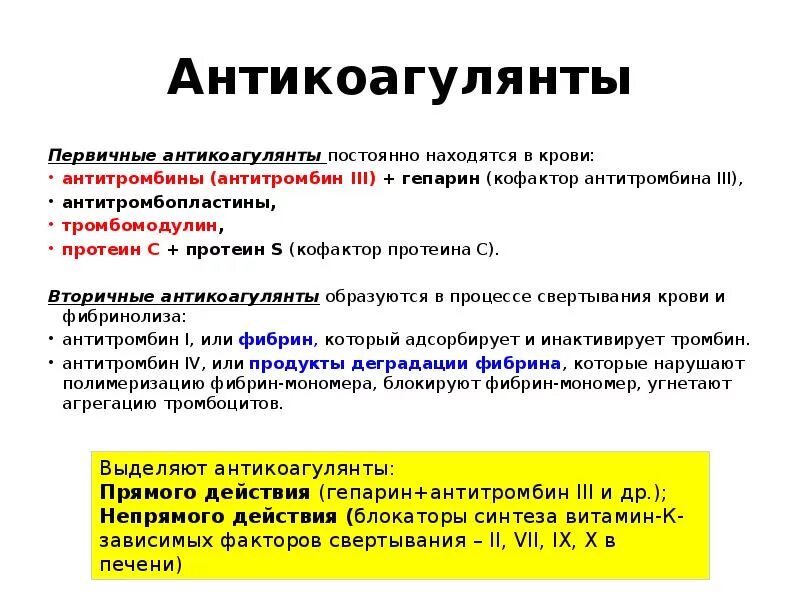 Антикоагулянты

Первичные антикоагулянты постоянно находятся в крови:
• антитромбины (антитромбин III) + гепарин (кофактор антитромбина III),
• антитромбопластины,
• тромбомодулин,
• протеин С + протеин S (кофактор протеина С).

Вторичные антикоагулянты образуются в процессе свертывания крови и фибринолиза:
• антитромбин I, или фибрин, который адсорбирует и инактивирует тромбин.
• антитромбин IV, или продукты деградации фибрина, которые нарушают полимеризацию фибрин-мономера, блокируют фибрин-мономер, угнетают агрегацию тромбоцитов.

Выделяют антикоагулянты:
Прямого действия (гепарин+антитромбин III и др.);
Непрямого действия (блокаторы синтеза витамин-К-зависимых факторов свертывания – II, VII, IX, X в печени)